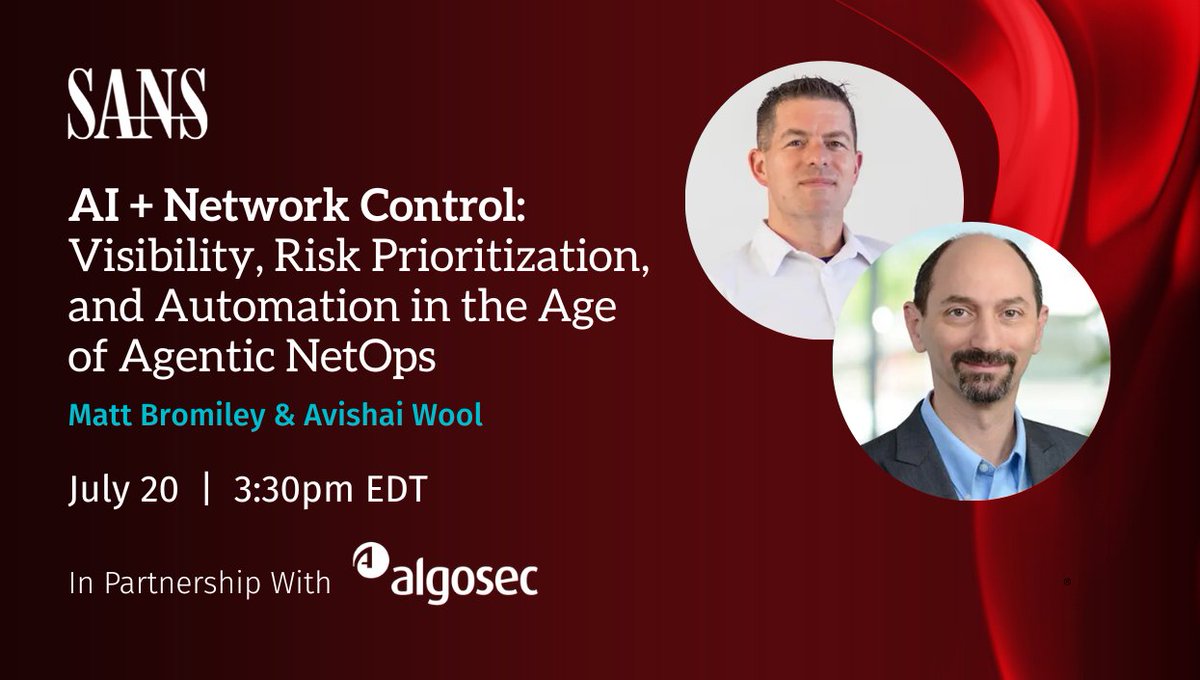 SANS

AI + Network Control: Visibility, Risk Prioritization, and Automation in the Age of Agentic NetOps

Matt Bromiley & Avishai Wool

July 20 | 3:30pm EDT

In Partnership With algosec